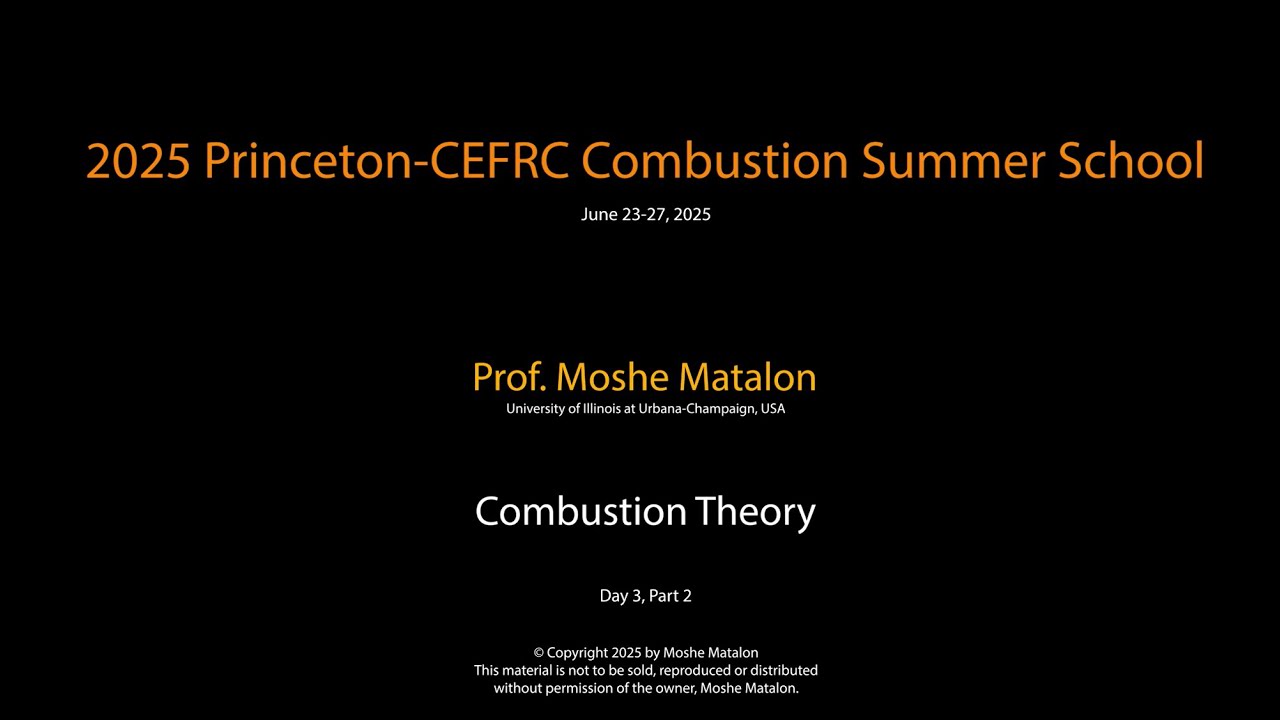 2025 Princeton-CEFRC Combustion Summer School

June 23-27, 2025

Prof. Moshe Matalon

University of Illinois at Urbana-Champaign, USA

Combustion Theory

Day 3, Part 2

© Copyright 2025 by Moshe Matalon
This material is not to be sold, reproduced or distributed without permission of the owner, Moshe Matalon.